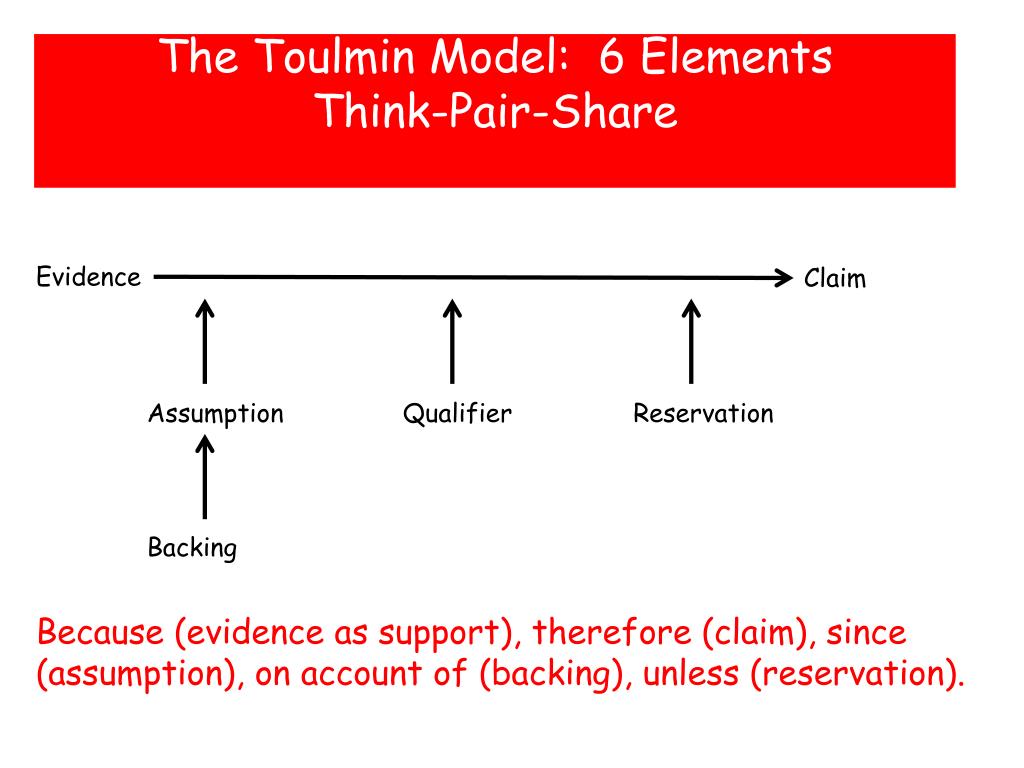 The Toulmin Model: 6 Elements
Think-Pair-Share

Evidence

Claim

Assumption

Qualifier

Reservation

Backing

Because (evidence as support), therefore (claim), since (assumption), on account of (backing), unless (reservation).